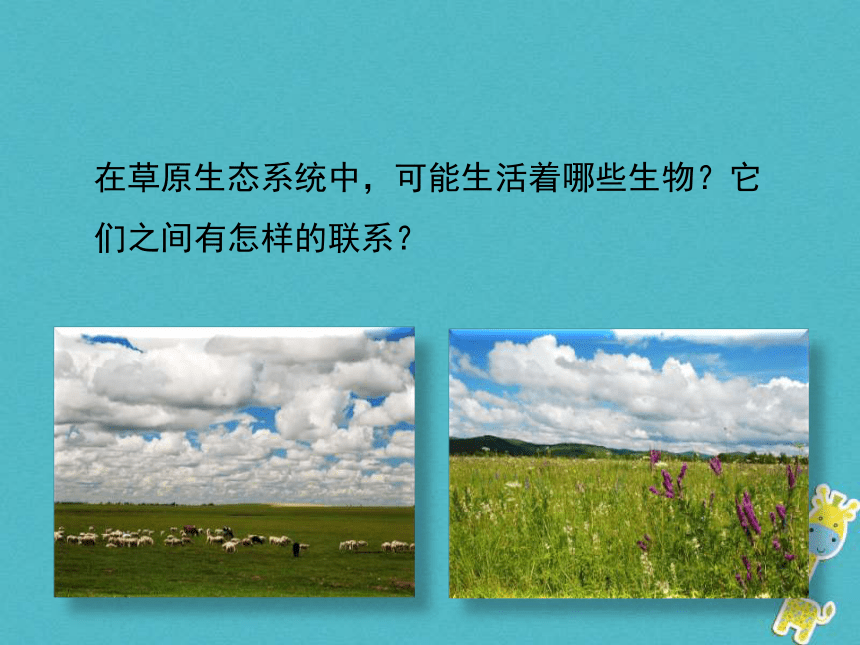 在草原生态系统中，可能生活着哪些生物？它们之间有怎样的联系？